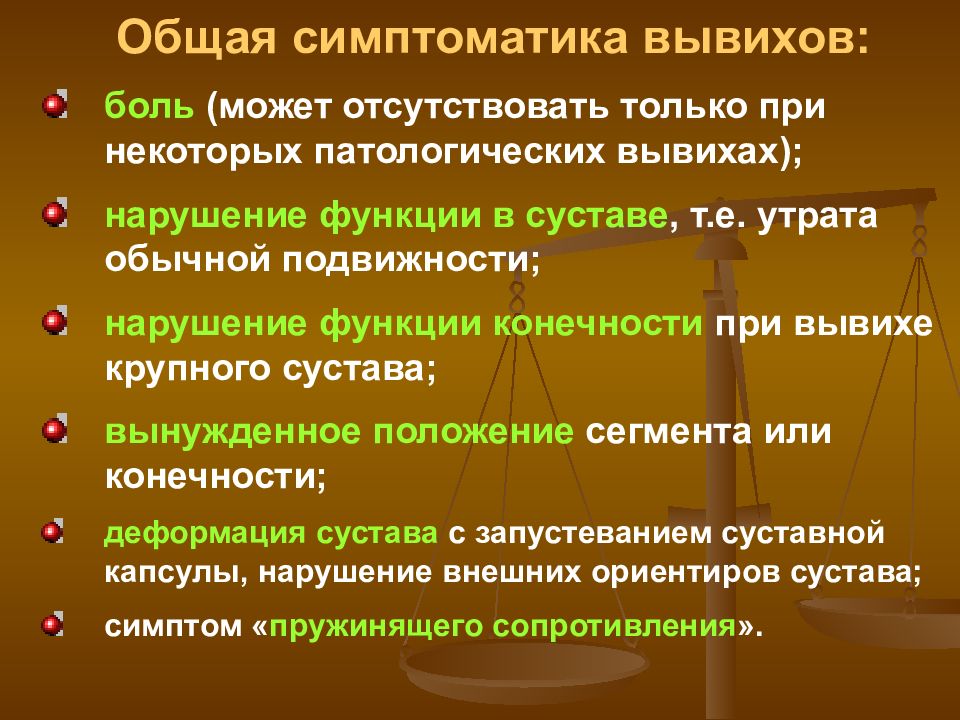 Общая симптоматика вывихов:

боль (может отсутствовать только при некоторых патологических вывихах);

нарушение функции в суставе, т.е. утрата обычной подвижности;

нарушение функции конечности при вывихе крупного сустава;

вынужденное положение сегмента или конечности;

деформация сустава с запустеванием суставной капсулы, нарушение внешних ориентиров сустава;

симптом «пружинящего сопротивления».